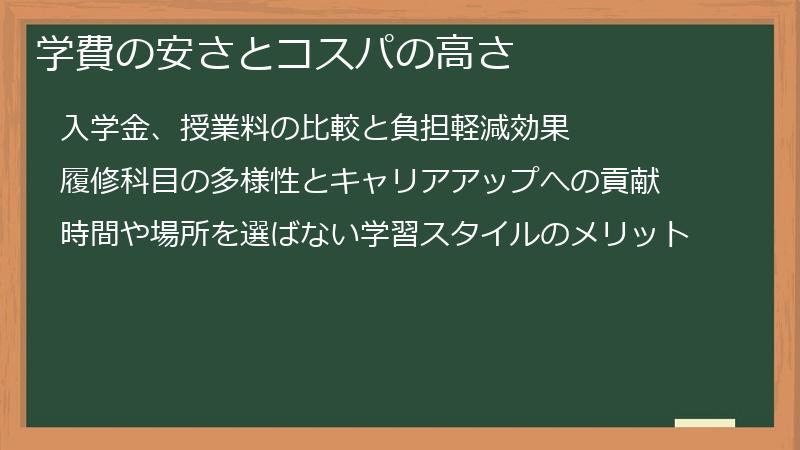 学費の安さとコスパの高さ

入学金、授業料の比較と負担軽減効果

履修科目の多様性とキャリアアップへの貢献

時間や場所を選ばない学習スタイルのメリット